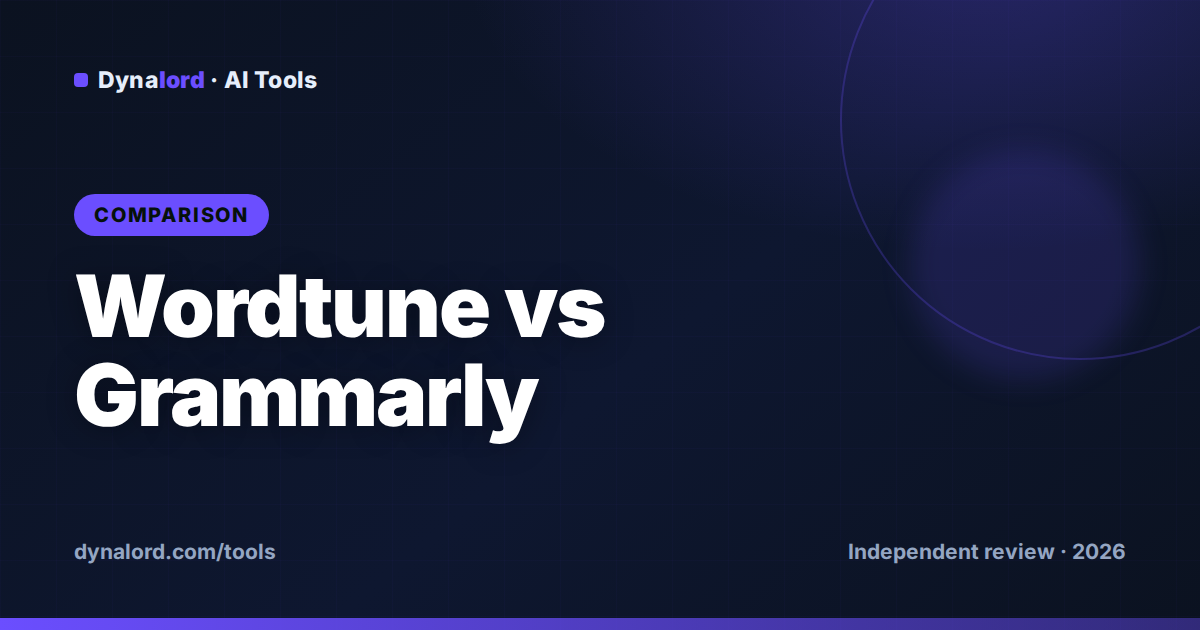 Dynalord · AI Tools

COMPARISON

Wordtune vs Grammarly

dynalord.com/tools

Independent review · 2026